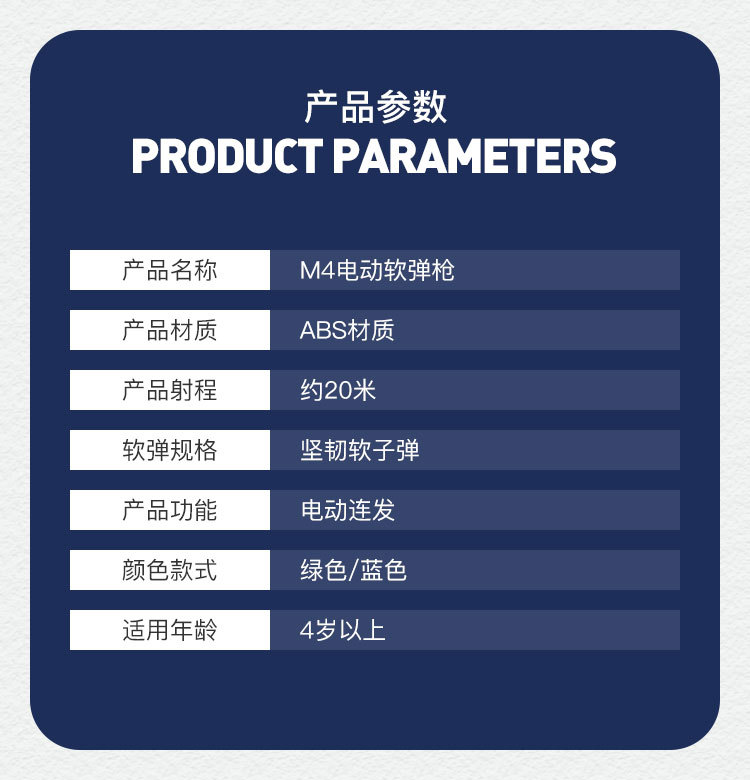 产品参数
PRODUCT PARAMETERS

| 产品名称 | M4电动软弹枪 |
|---|---|
| 产品材质 | ABS材质 |
| 产品射程 | 约20米 |
| 软弹规格 | 坚韧软子弹 |
| 产品功能 | 电动连发 |
| 颜色款式 | 绿色/蓝色 |
| 适用年龄 | 4岁以上 |